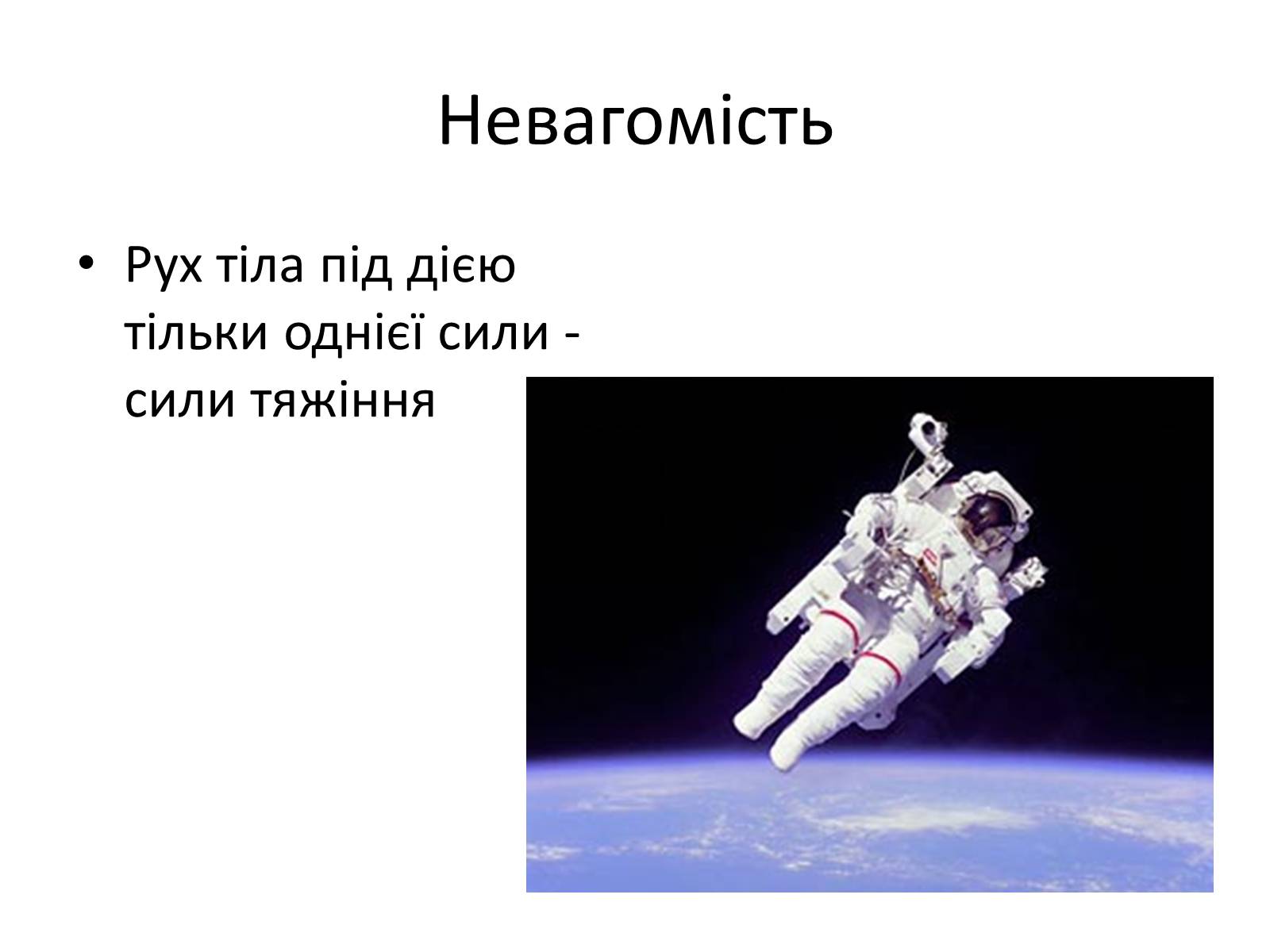 Невагомість

• Рух тіла під дією тільки однієї сили - сили тяжіння